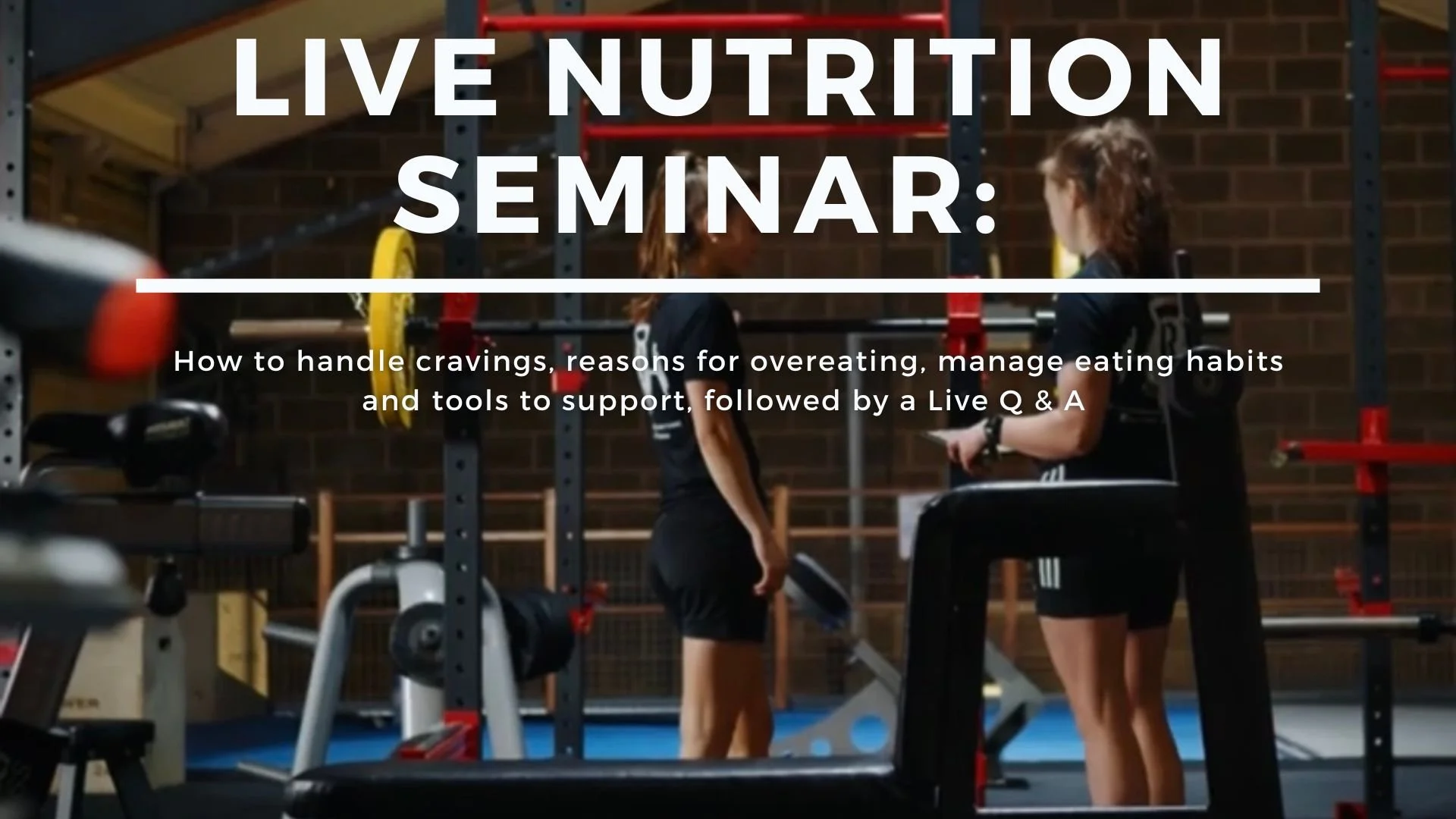 LIVE NUTRITION SEMINAR:

How to handle cravings, reasons for overeating, manage eating habits and tools to support, followed by a Live Q & A